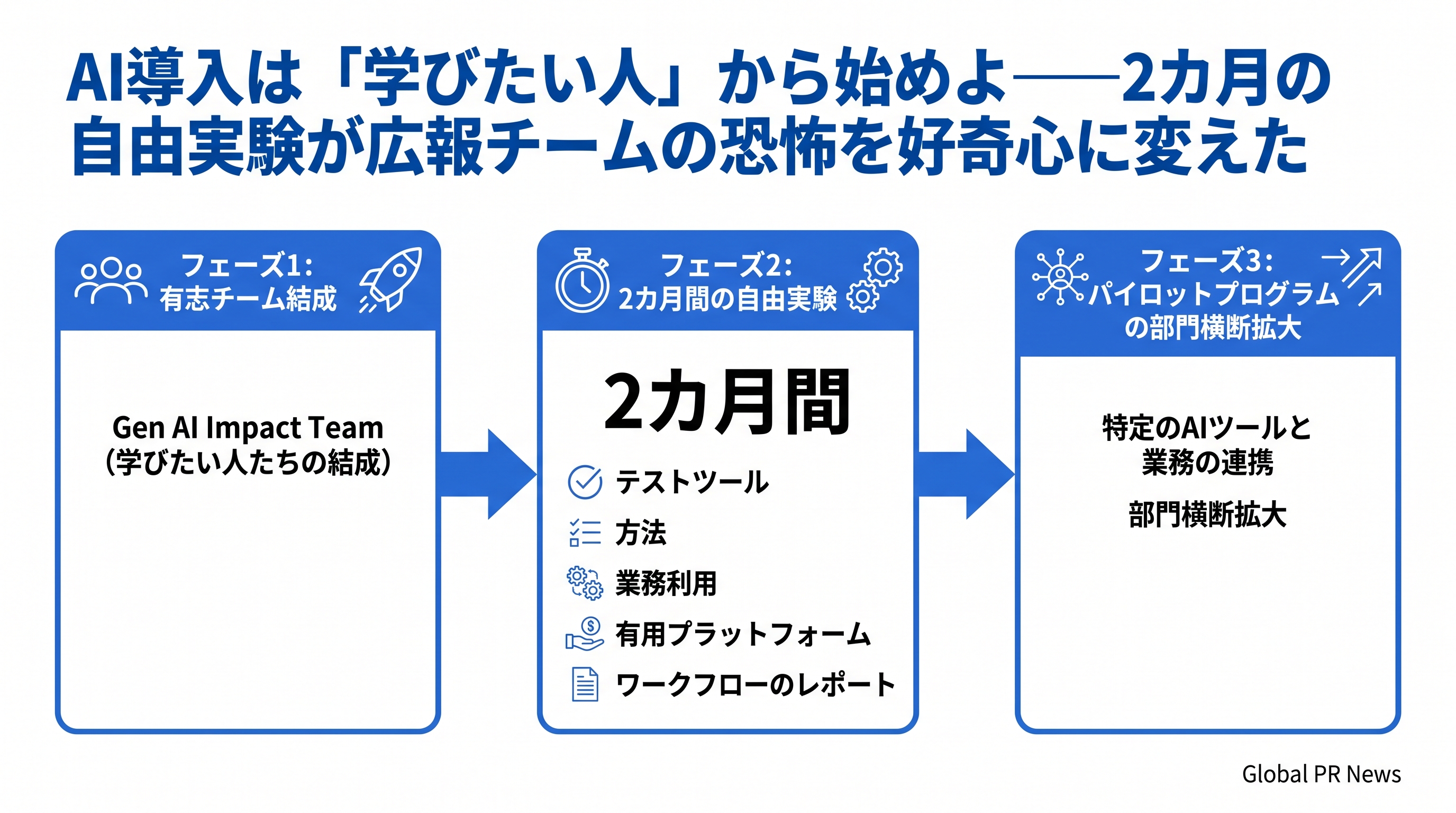 AI導入は「学びたい人」から始めよ——2カ月の自由実験が広報チームの恐怖を好奇心に変えた

フェーズ1:
有志チーム結成

Gen AI Impact Team
(学びたい人たちの結成)

フェーズ2:
2カ月間の自由実験

2カ月間

テストツール

方法

業務利用

有用プラットフォーム

ワークフローのレポート

フェーズ3:
パイロットプログラムの部門横断拡大

特定のAIツールと業務の連携

部門横断拡大

Global PR News